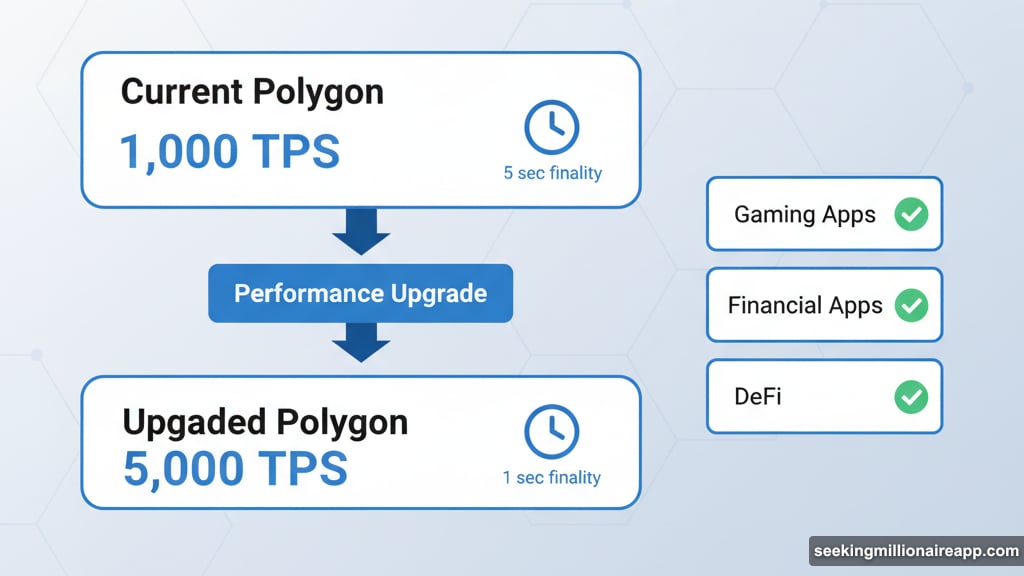 Current Polygon
1,000 TPS
5 sec finality

Performance Upgrade

Upgaded Polygon
5,000 TPS
1 sec finality

Gaming Apps
Financial Apps
DeFi

seekingmillionaireapp.com